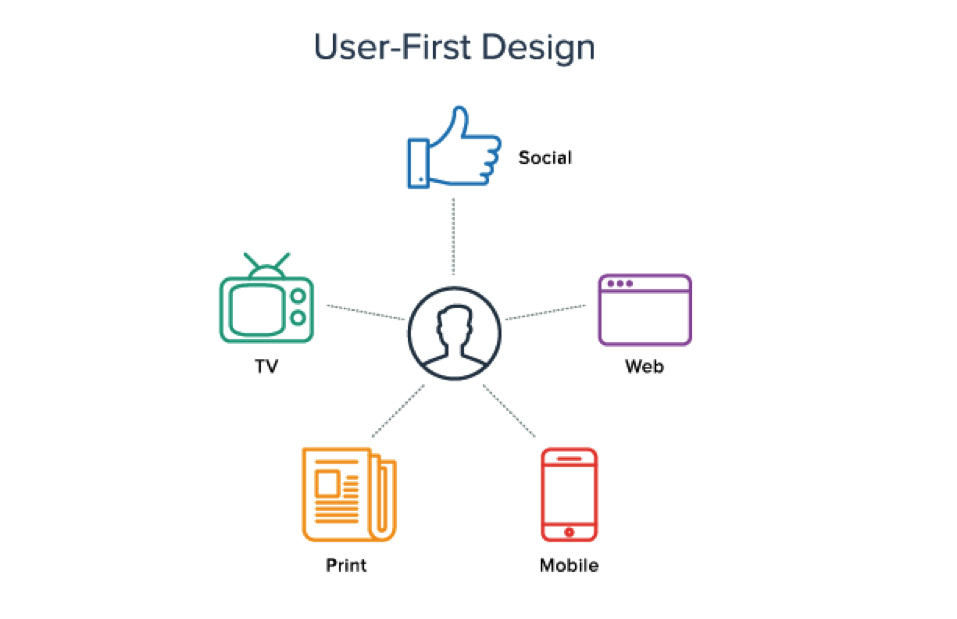 User-First Design

Social

TV

Web

Print

Mobile